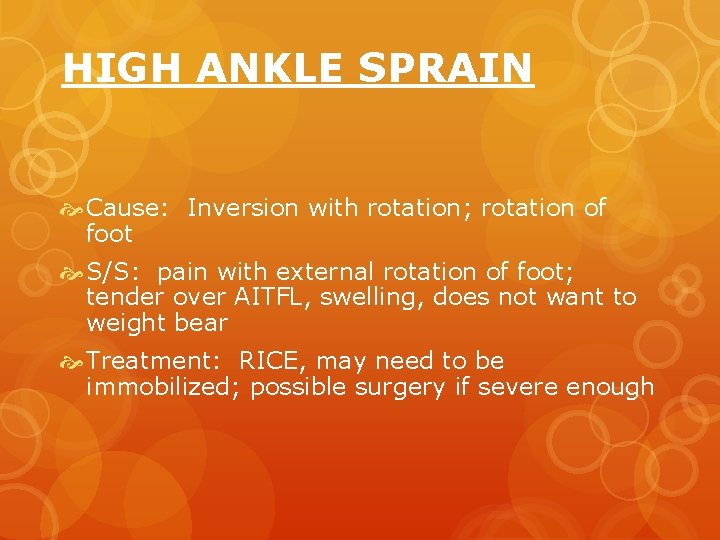 HIGH ANKLE SPRAIN

Cause: Inversion with rotation; rotation of foot

S/S: pain with external rotation of foot; tender over AITFL, swelling, does not want to weight bear

Treatment: RICE, may need to be immobilized; possible surgery if severe enough